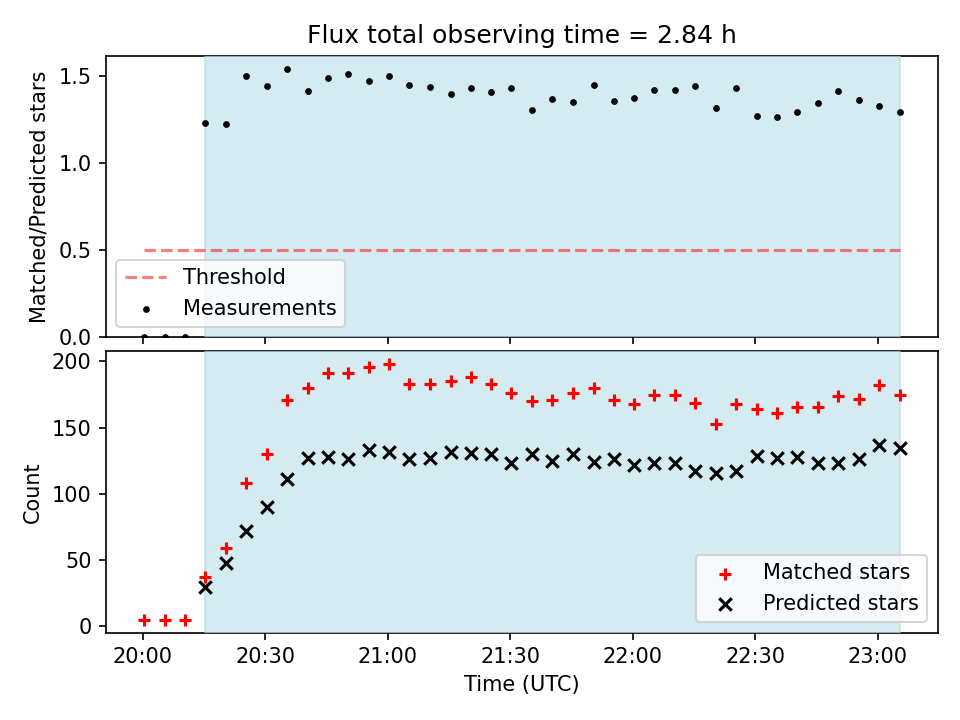 Flux total observing time = 2.84 h

Matched/Predicted stars

1.5
1.0
0.5
0.0

Threshold
Measurements

Count

200
150
100
50
0

Matched stars
Predicted stars

20:00
20:30
21:00
21:30
22:00
22:30
23:00

Time (UTC)